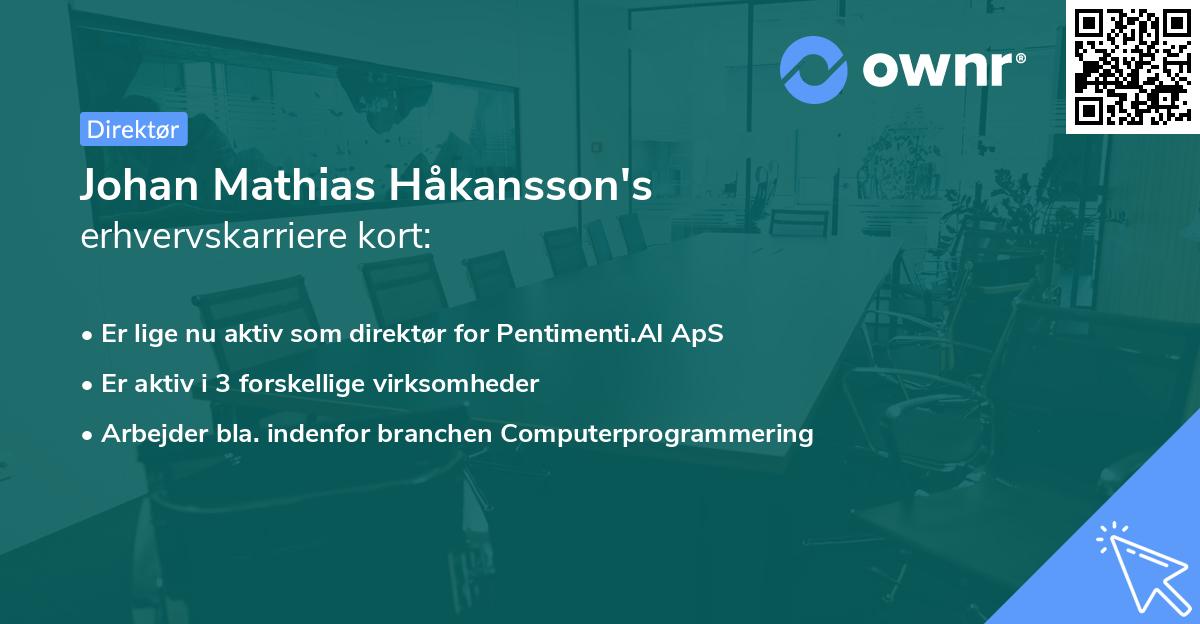 ownr®

Direktør

Johan Mathias Håkansson's
erhvervskarriere kort:

• Er lige nu aktiv som direktør for Pentimenti.AI ApS
• Er aktiv i 3 forskellige virksomheder
• Arbejder bla. indenfor branchen Computerprogrammering